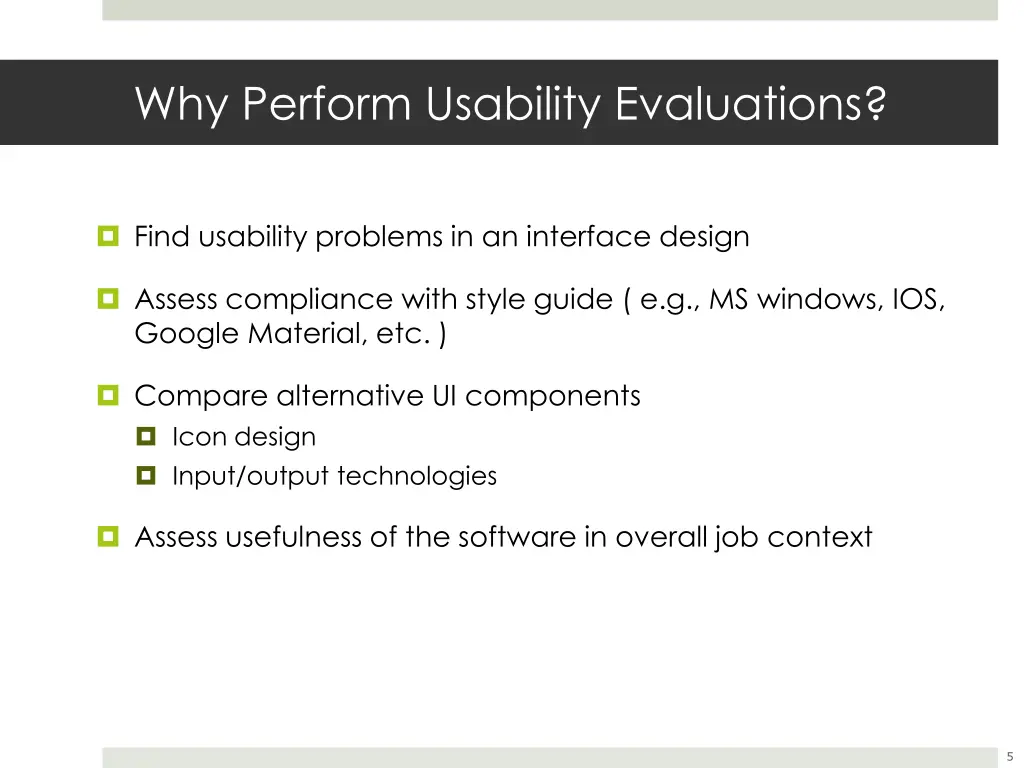 Why Perform Usability Evaluations?

Find usability problems in an interface design

Assess compliance with style guide ( e.g., MS windows, IOS, Google Material, etc. )

Compare alternative UI components
Icon design
Input/output technologies

Assess usefulness of the software in overall job context

5